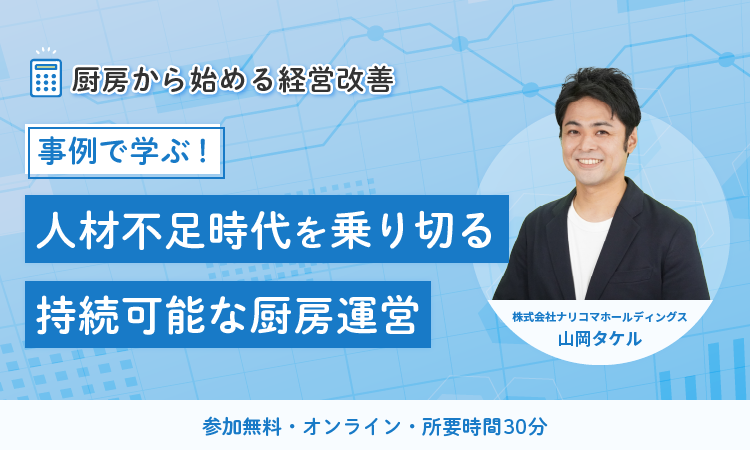 厨房から始める経営改善

事例で学ぶ！

人材不足時代を乗り切る

持続可能な厨房運営

株式会社ナリコマホールディングス
山岡タケル

参加無料・オンライン・所要時間30分